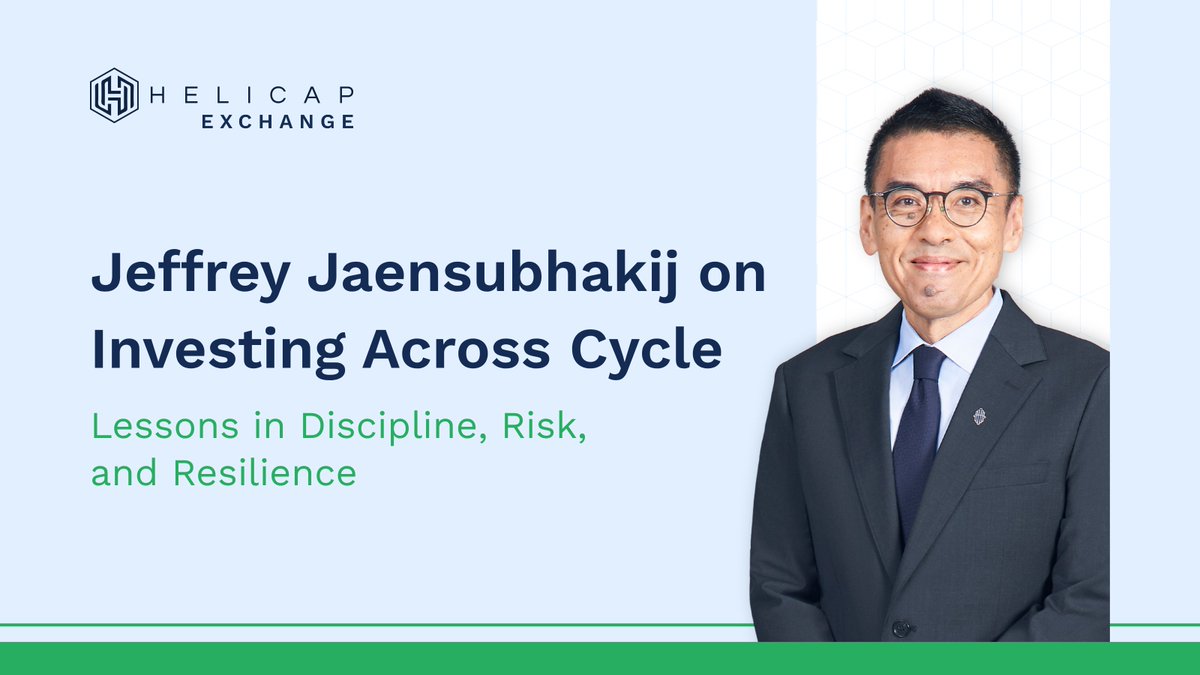 HELICAP
EXCHANGE

Jeffrey Jaensubhakij on Investing Across Cycle

Lessons in Discipline, Risk, and Resilience